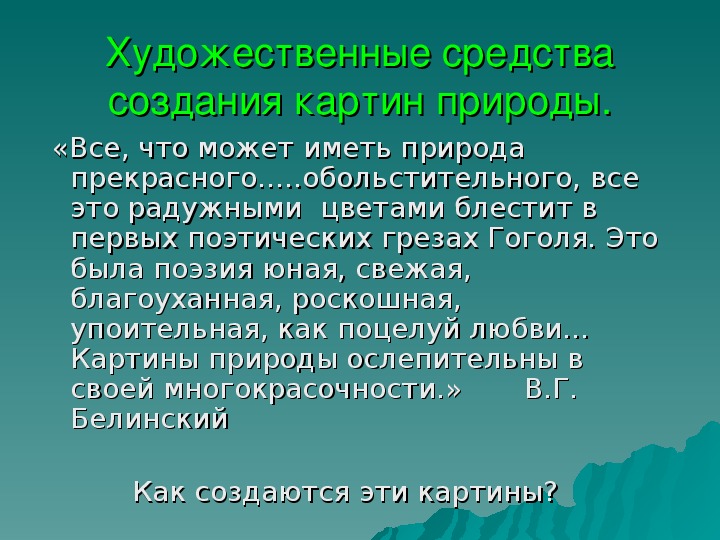 Художественные средства создания картин природы.

«Все, что может иметь природа прекрасного…..обольстительного, все это радужными  цветами блестит в первых поэтических грезах Гоголя. Это была поэзия юная, свежая, благоуханная, роскошная, упоительная, как поцелуй любви… Картины природы ослепительны в своей многокрасочности.»        В.Г. Белинский

Как создаются эти картины?